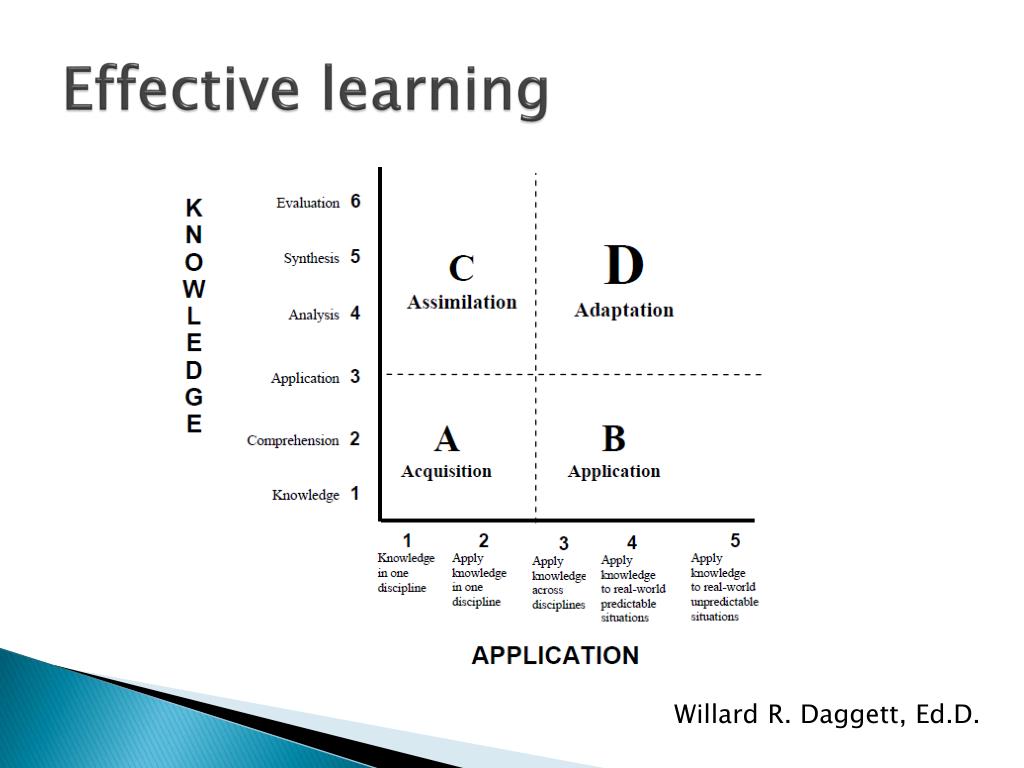 Effective learning

KNOWLEDGE

Evaluation 6
Synthesis 5
Analysis 4
Application 3
Comprehension 2
Knowledge 1

C
Assimilation

D
Adaptation

A
Acquisition

B
Application

1 Knowledge in one discipline
2 Apply knowledge in one discipline
3 Apply knowledge across disciplines
4 Apply knowledge to real-world predictable situations
5 Apply knowledge to real-world unpredictable situations

APPLICATION

Willard R. Daggett, Ed.D.